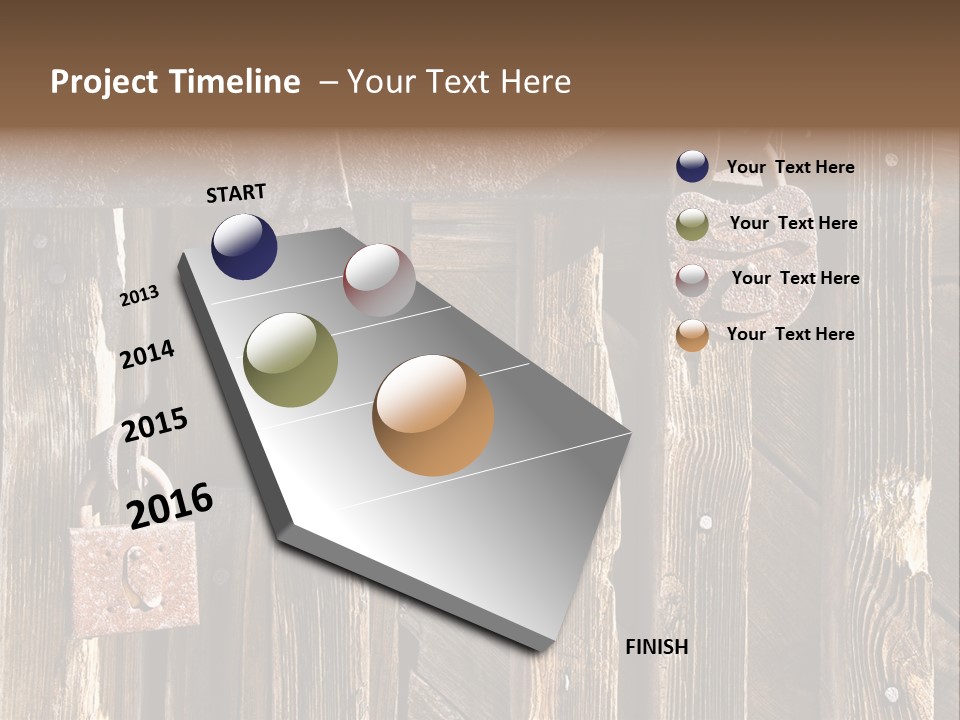 Project Timeline – Your Text Here

START

2013

2014

2015

2016

FINISH

Your Text Here

Your Text Here

Your Text Here

Your Text Here